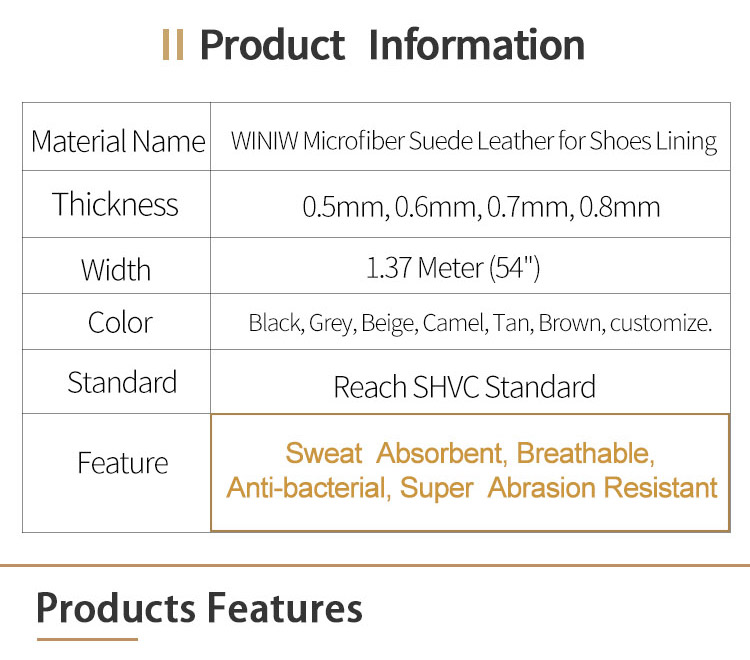 Product Information

| Material Name | WINIW Microfiber Suede Leather for Shoes Lining |
|---|---|
| Thickness | 0.5mm, 0.6mm, 0.7mm, 0.8mm |
| Width | 1.37 Meter (54") |
| Color | Black, Grey, Beige, Camel, Tan, Brown, customize. |
| Standard | Reach SHVC Standard |
| Feature | Sweat Absorbent, Breathable, Anti-bacterial, Super Abrasion Resistant |

Products Features